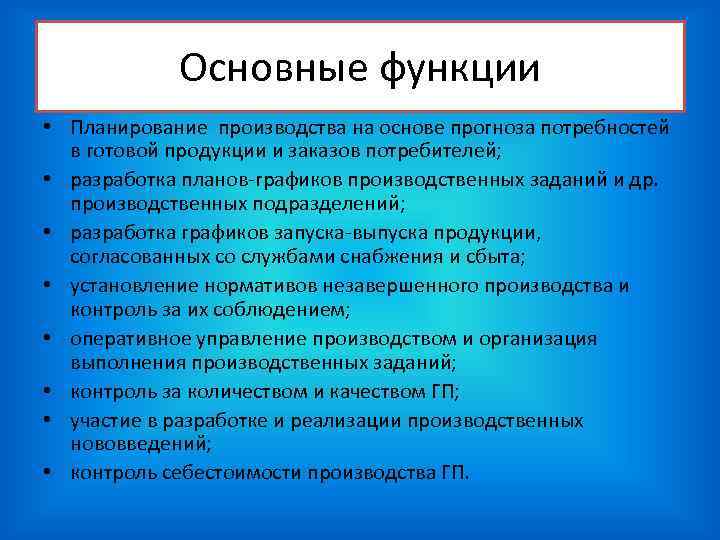 Основные функции

• Планирование производства на основе прогноза потребностей в готовой продукции и заказов потребителей;
• разработка планов-графиков производственных заданий и др. производственных подразделений;
• разработка графиков запуска-выпуска продукции, согласованных со службами снабжения и сбыта;
• установление нормативов незавершенного производства и контроль за их соблюдением;
• оперативное управление производством и организация выполнения производственных заданий;
• контроль за количеством и качеством ГП;
• участие в разработке и реализации производственных нововведений;
• контроль себестоимости производства ГП.